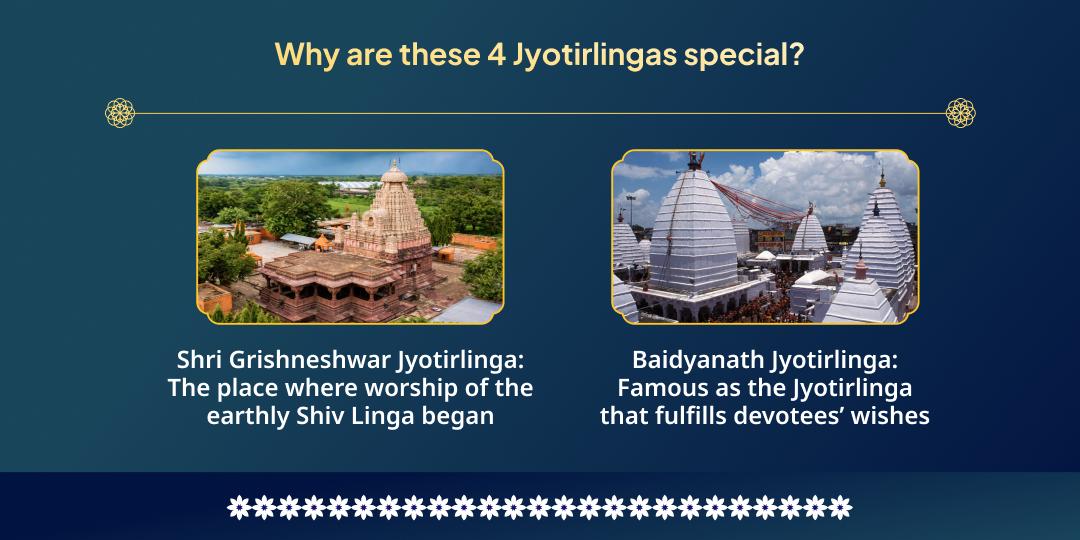 Why are these 4 Jyotirlingas special?

Shri Grishneshwar Jyotirlinga: The place where worship of the earthly Shiv Linga began

Baidyanath Jyotirlinga: Famous as the Jyotirlinga that fulfills devotees' wishes